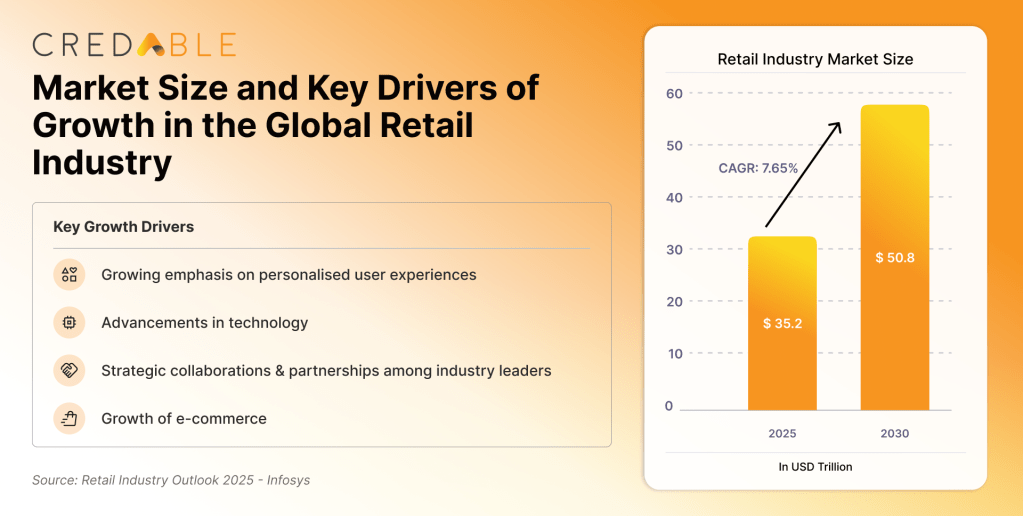 CREDABLE

Market Size and Key Drivers of Growth in the Global Retail Industry

Key Growth Drivers

Growing emphasis on personalised user experiences

Advancements in technology

Strategic collaborations & partnerships among industry leaders

Growth of e-commerce

Source: Retail Industry Outlook 2025 - Infosys

Retail Industry Market Size

60
50
40
30
20
10
0

CAGR: 7.65%

$ 35.2

$ 50.8

2025

2030

In USD Trillion